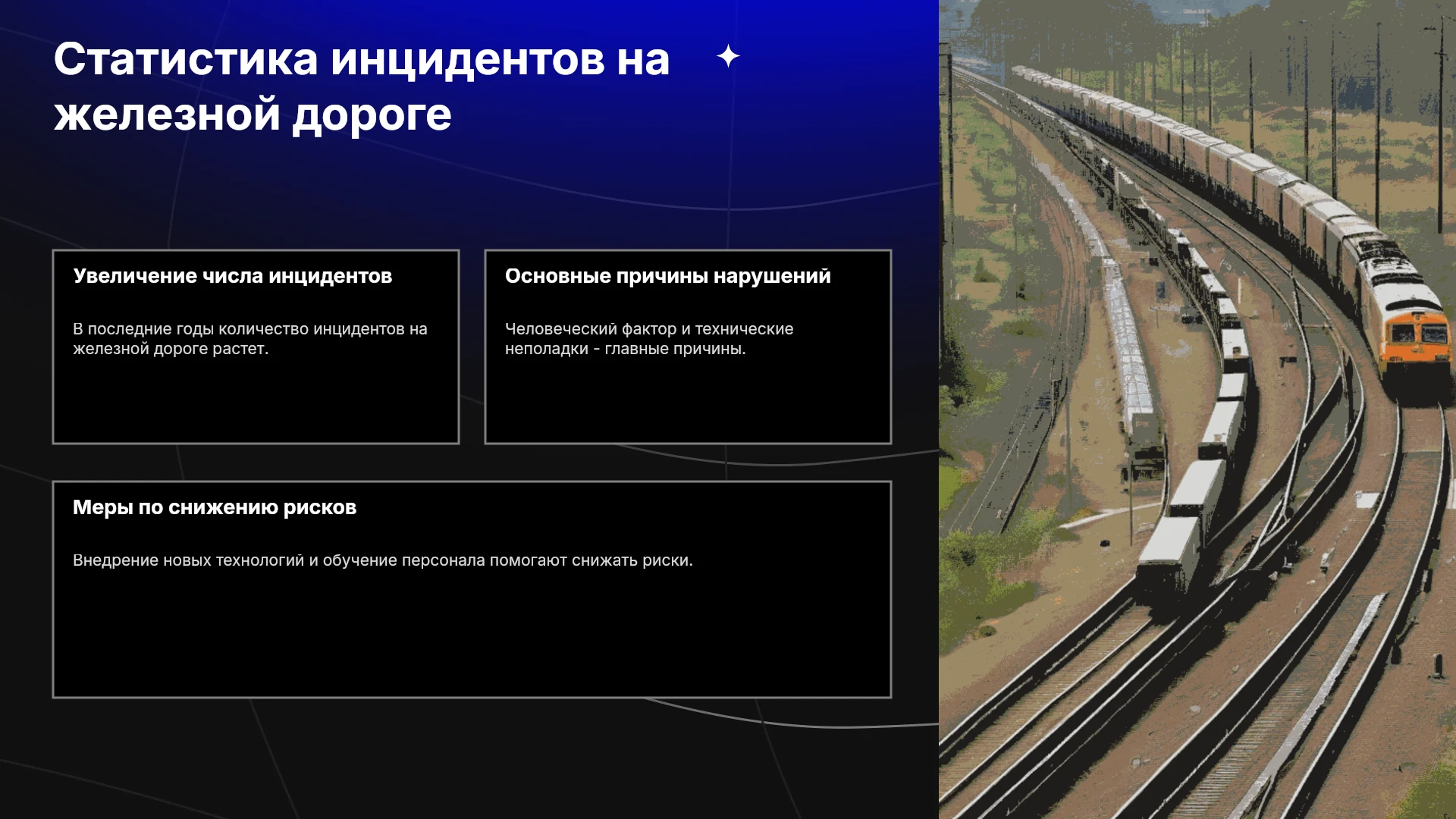 Статистика инцидентов на железной дороге

Увеличение числа инцидентов

В последние годы количество инцидентов на железной дороге растет.

Основные причины нарушений

Человеческий фактор и технические неполадки - главные причины.

Меры по снижению рисков

Внедрение новых технологий и обучение персонала помогают снижать риски.